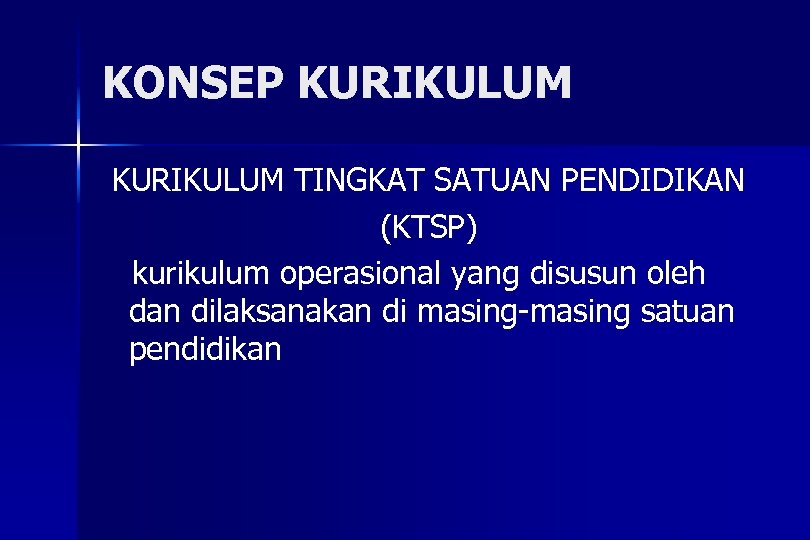 KONSEP KURIKULUM

KURIKULUM TINGKAT SATUAN PENDIDIKAN
(KTSP)

kurikulum operasional yang disusun oleh dan dilaksanakan di masing-masing satuan pendidikan